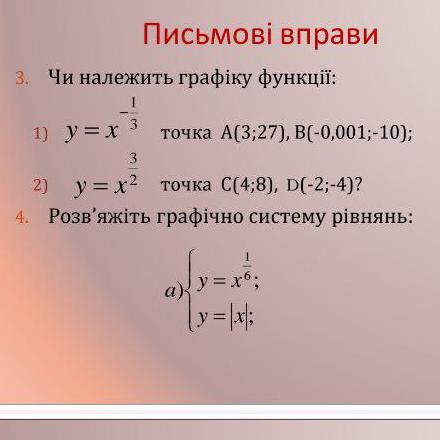 Письмові вправи

3. Чи належить графіку функції:

1) $y = x^{-\frac{1}{3}}$ точка A(3;27), B(-0,001;-10);

2) $y = x^{\frac{3}{2}}$ точка C(4;8), D(-2;-4)?

4. Розв’яжіть графічно систему рівнянь:

$a)\begin{cases} y = x^{\frac{1}{6}}; \\ y = |x|; \end{cases}$